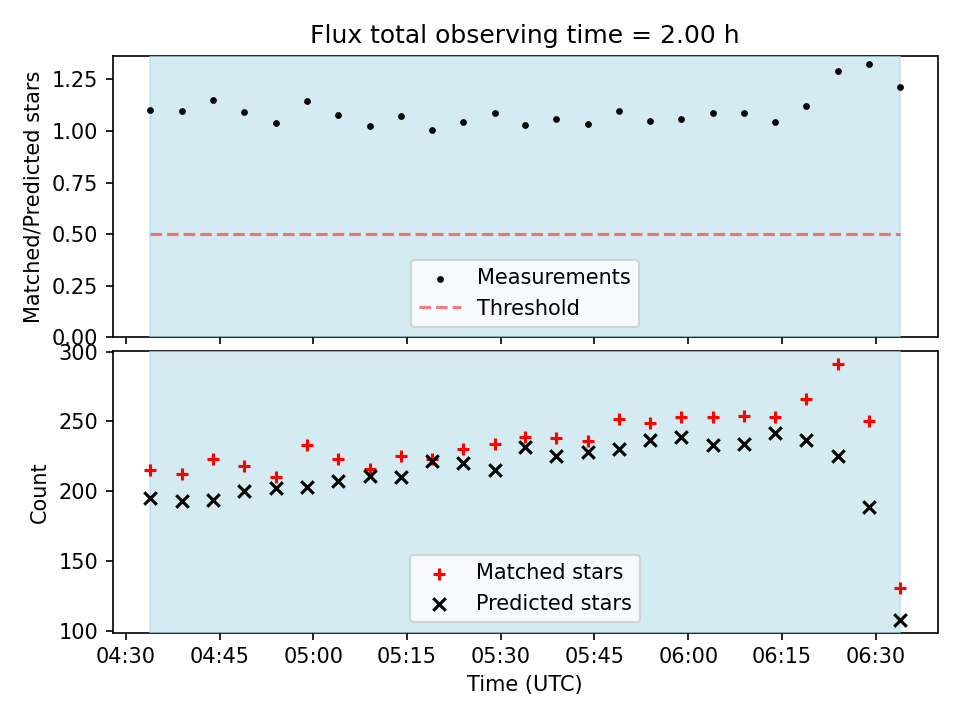 Flux total observing time = 2.00 h

Matched/Predicted stars

1.25
1.00
0.75
0.50
0.25
0.00

Measurements
Threshold

Count

300
250
200
150
100

Matched stars
Predicted stars

04:30 04:45 05:00 05:15 05:30 05:45 06:00 06:15 06:30

Time (UTC)